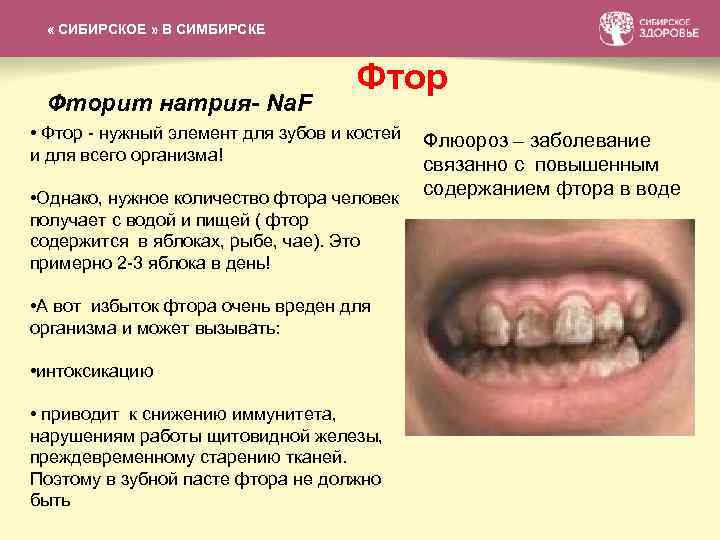 « СИБИРСКОЕ » В СИМБИРСКЕ

СИБИРСКОЕ ЗДОРОВЬЕ

Фтор

Фторит натрия- NaF

• Фтор - нужный элемент для зубов и костей и для всего организма!

•Однако, нужное количество фтора человек получает с водой и пищей ( фтор содержится в яблоках, рыбе, чае). Это примерно 2-3 яблока в день!

•А вот избыток фтора очень вреден для организма и может вызывать:

•интоксикацию

• приводит к снижению иммунитета, нарушениям работы щитовидной железы, преждевременному старению тканей. Поэтому в зубной пасте фтора не должно быть

Флюороз – заболевание связанно с повышенным содержанием фтора в воде